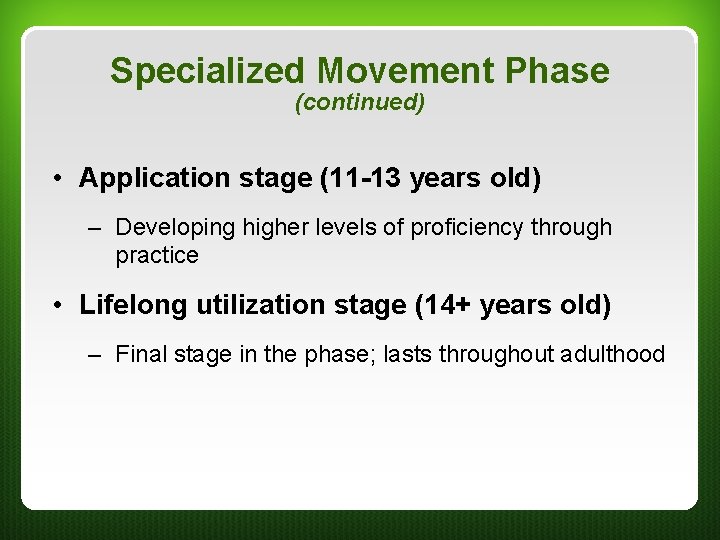 Specialized Movement Phase
(continued)

• Application stage (11-13 years old)

– Developing higher levels of proficiency through practice

• Lifelong utilization stage (14+ years old)

– Final stage in the phase; lasts throughout adulthood